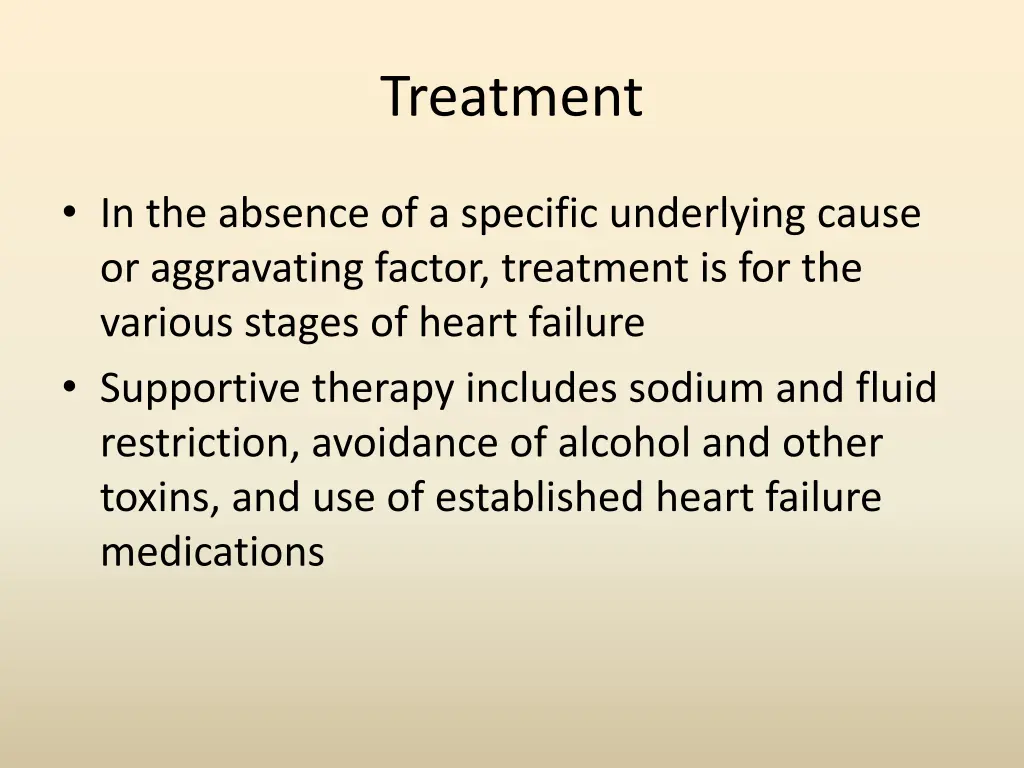 Treatment

• In the absence of a specific underlying cause or aggravating factor, treatment is for the various stages of heart failure

• Supportive therapy includes sodium and fluid restriction, avoidance of alcohol and other toxins, and use of established heart failure medications